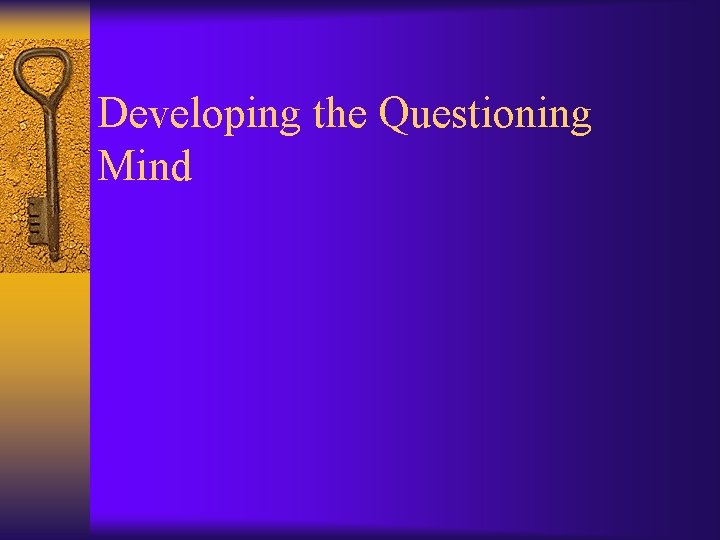 Developing the Questioning Mind